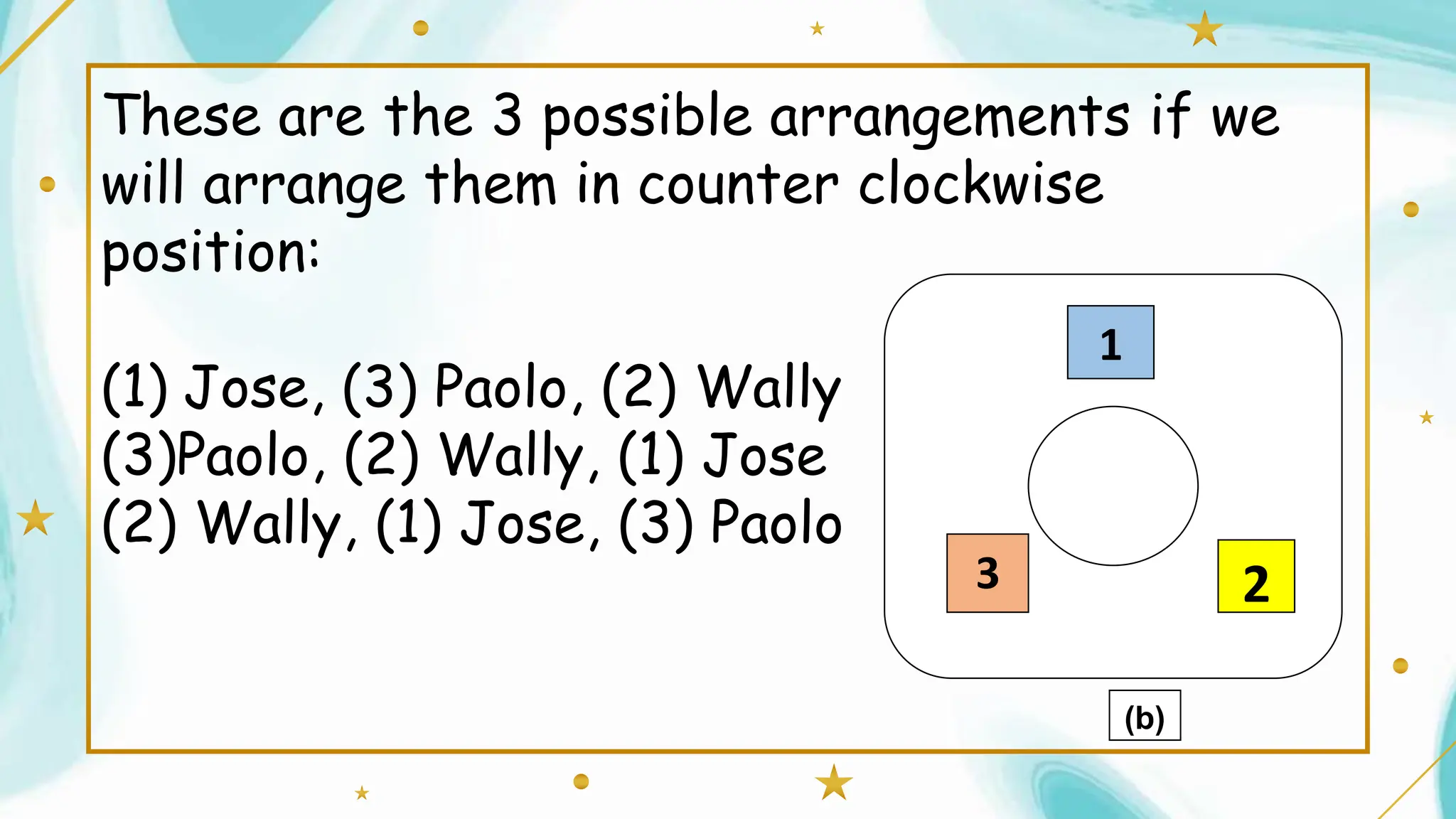 These are the 3 possible arrangements if we will arrange them in counter clockwise position:

(1) Jose, (3) Paolo, (2) Wally
(3)Paolo, (2) Wally, (1) Jose
(2) Wally, (1) Jose, (3) Paolo

1

3

2

(b)